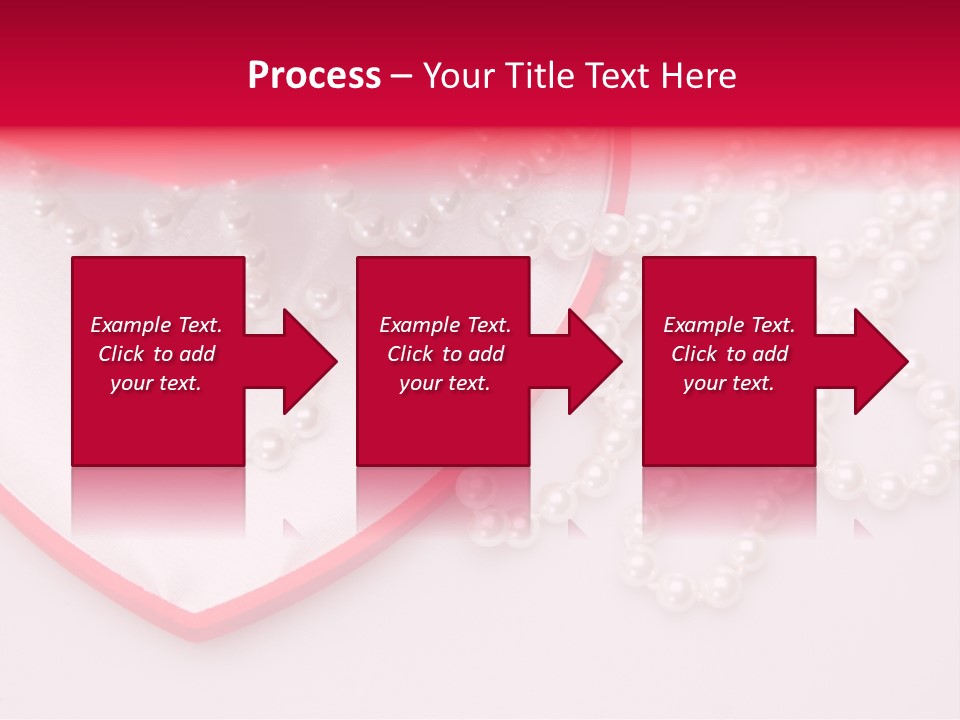 Process – Your Title Text Here

Example Text. Click to add your text.

Example Text. Click to add your text.

Example Text. Click to add your text.